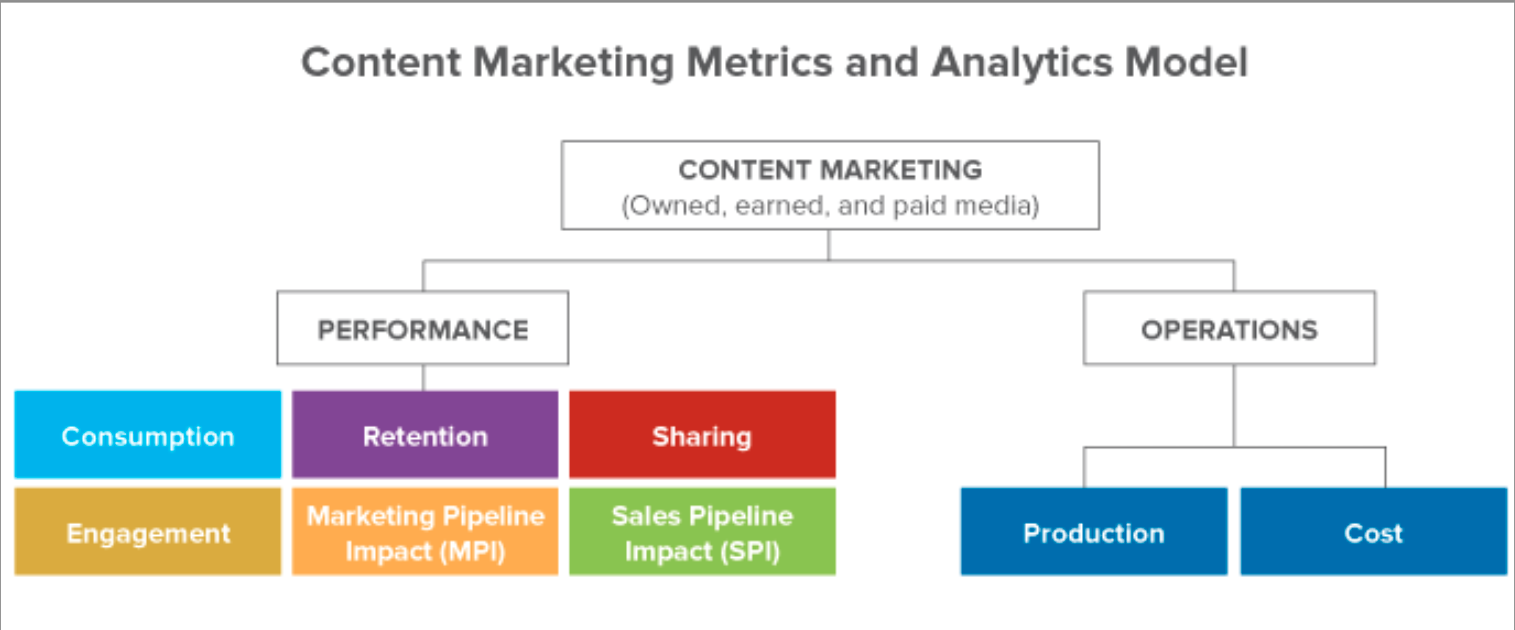 Content Marketing Metrics and Analytics Model

CONTENT MARKETING
(Owned, earned, and paid media)

PERFORMANCE

OPERATIONS

Consumption

Retention

Sharing

Engagement

Marketing Pipeline Impact (MPI)

Sales Pipeline Impact (SPI)

Production

Cost